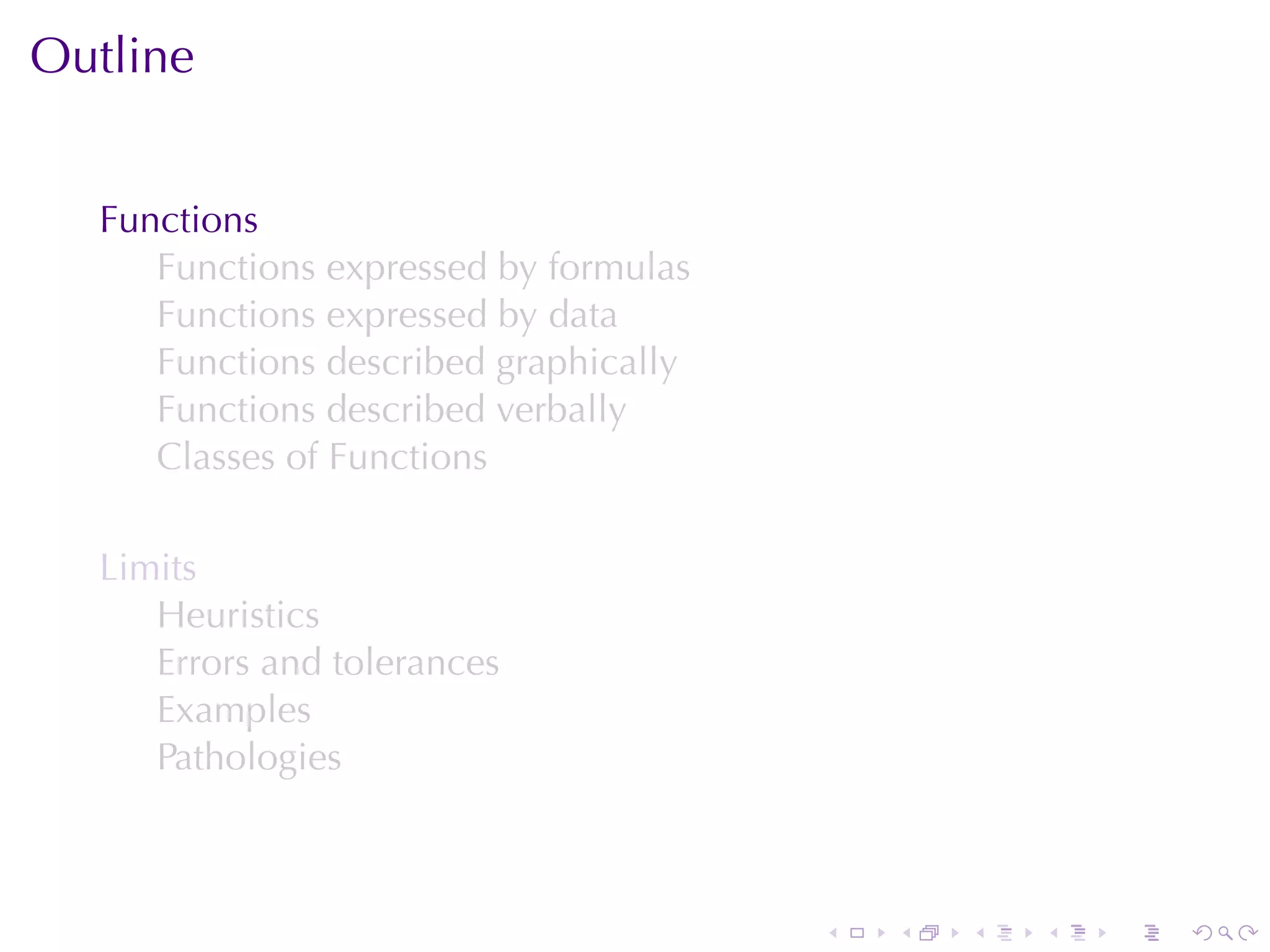 Outline

Functions
Functions expressed by formulas
Functions expressed by data
Functions described graphically
Functions described verbally
Classes of Functions

Limits
Heuristics
Errors and tolerances
Examples
Pathologies